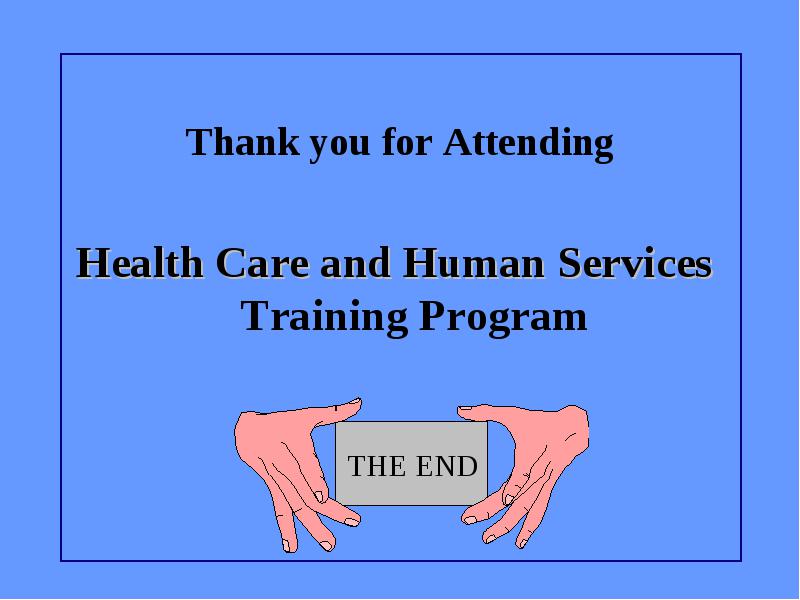 Thank you for Attending

Health Care and Human Services Training Program

THE END